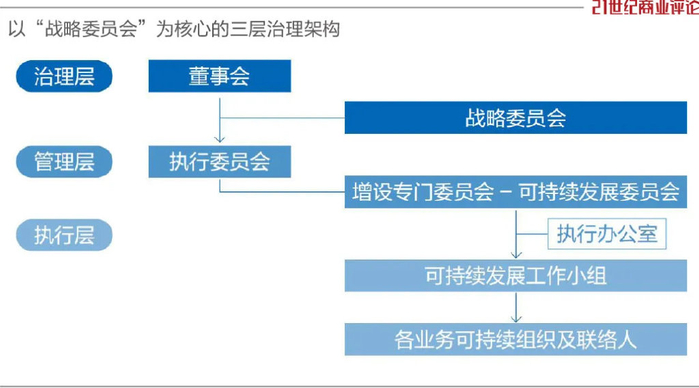 21世纪商业评论

以“战略委员会”为核心的三层治理架构

治理层

董事会

战略委员会

管理层

执行委员会

增设专门委员会 – 可持续发展委员会

执行层

执行办公室

可持续发展工作小组

各业务可持续组织及联络人